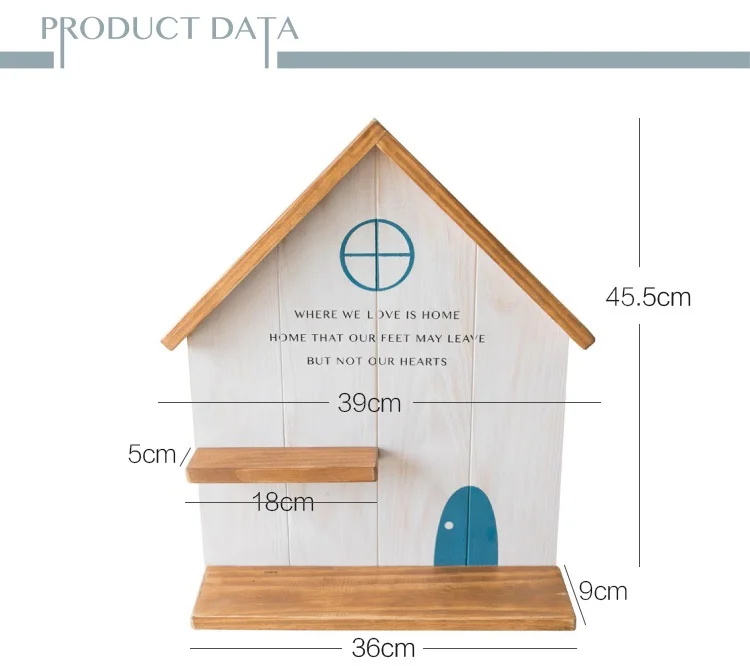 PRODUCT DATA

WHERE WE LOVE IS HOME
HOME THAT OUR FEET MAY LEAVE
BUT NOT OUR HEARTS

45.5cm

39cm

5cm

18cm

9cm

36cm